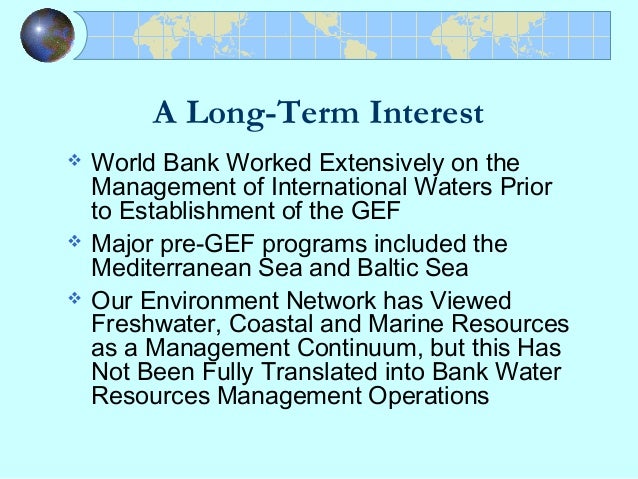 A Long-Term Interest

❖ World Bank Worked Extensively on the Management of International Waters Prior to Establishment of the GEF

❖ Major pre-GEF programs included the Mediterranean Sea and Baltic Sea

❖ Our Environment Network has Viewed Freshwater, Coastal and Marine Resources as a Management Continuum, but this Has Not Been Fully Translated into Bank Water Resources Management Operations